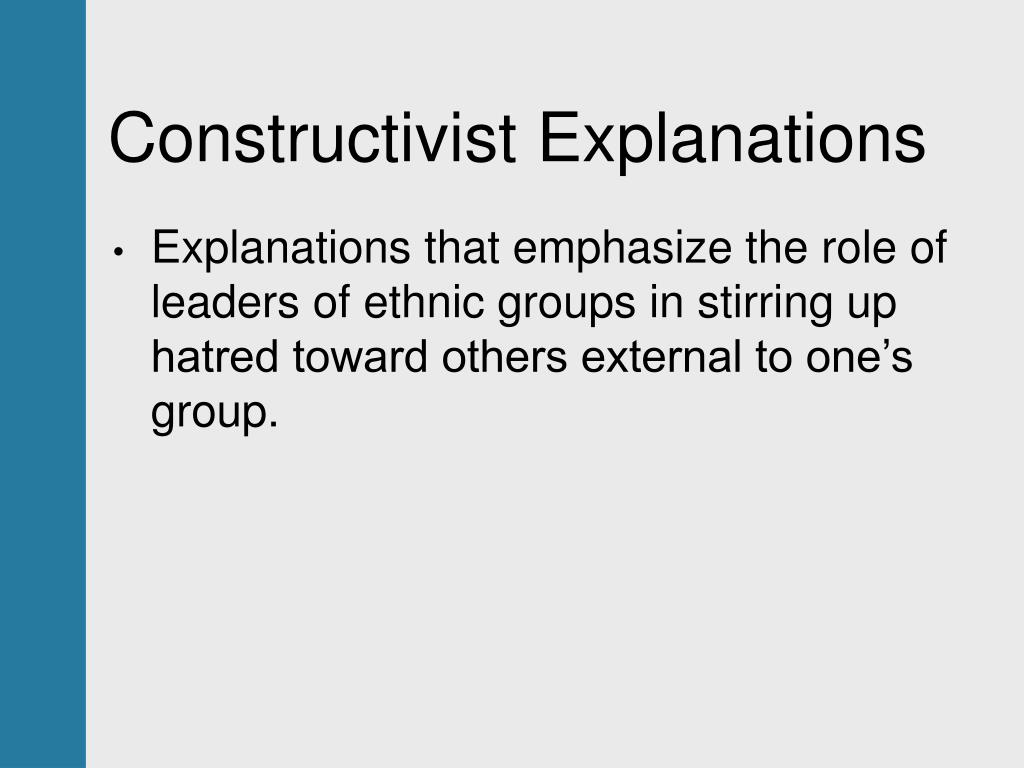 Constructivist Explanations

• Explanations that emphasize the role of leaders of ethnic groups in stirring up hatred toward others external to one’s group.